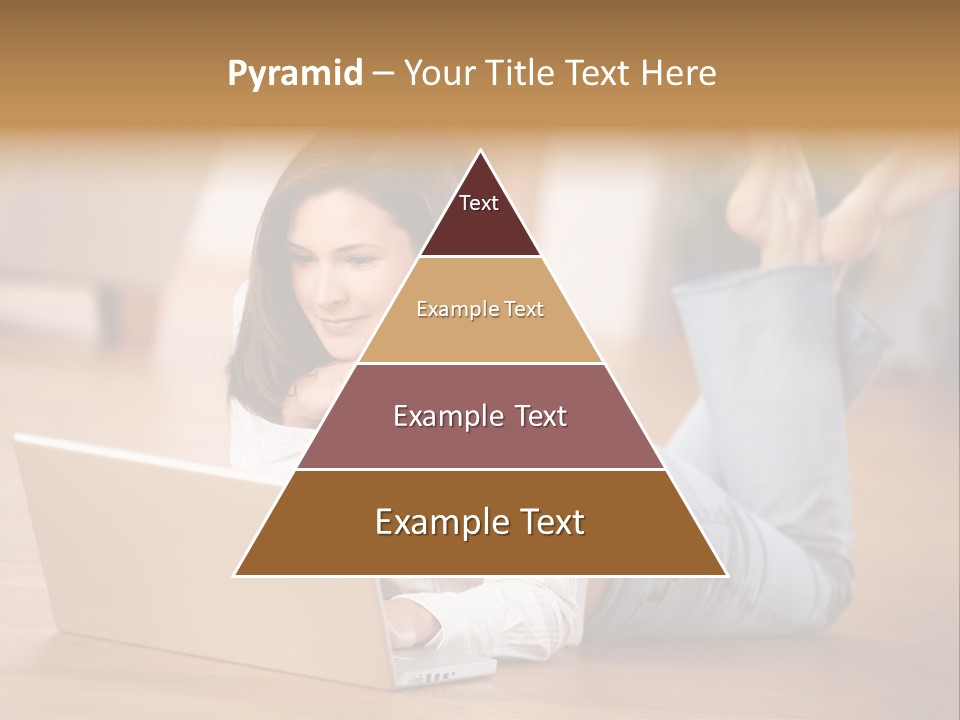 Pyramid – Your Title Text Here

Text

Example Text

Example Text

Example Text